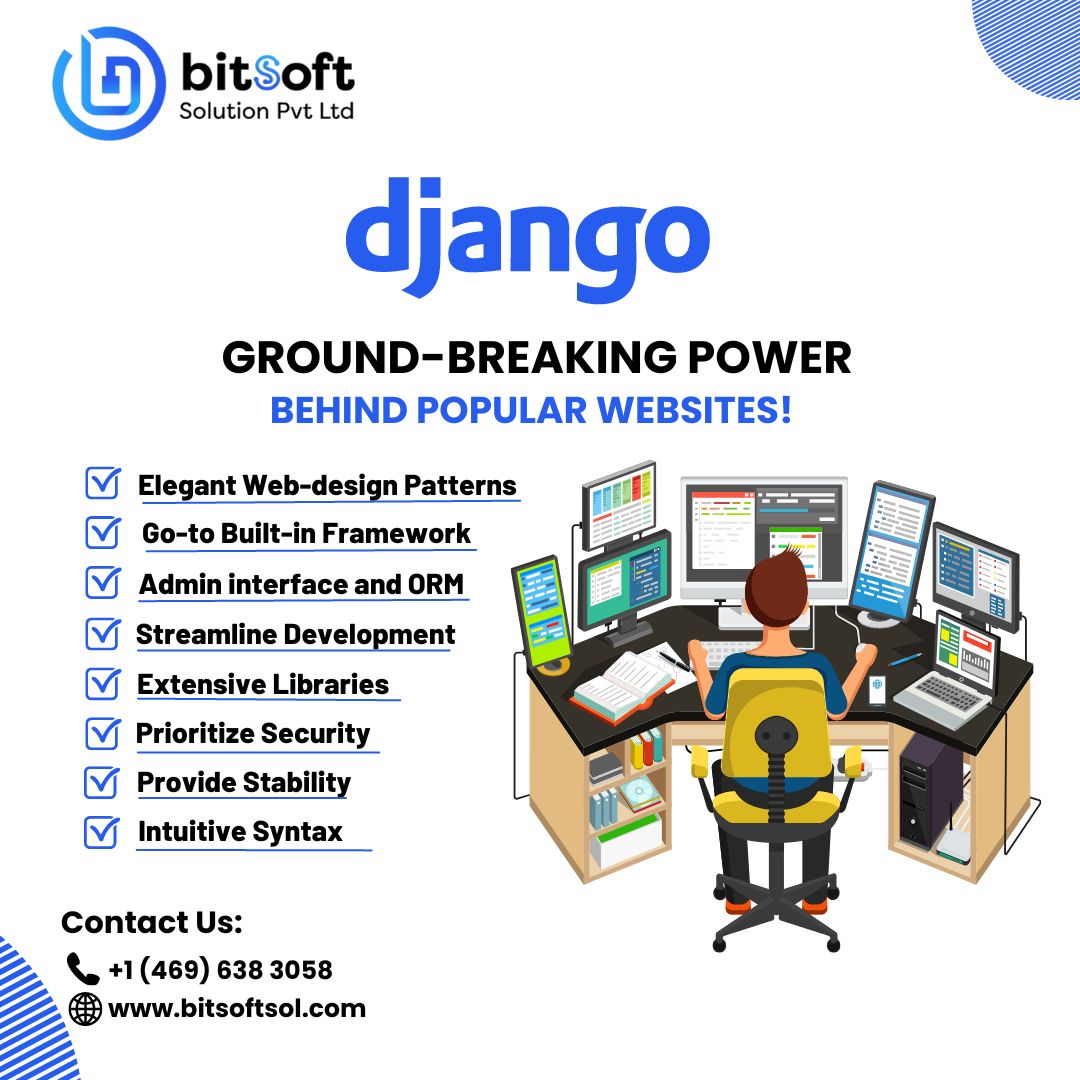 bitSoft
Solution Pvt Ltd

django

GROUND-BREAKING POWER
BEHIND POPULAR WEBSITES!

Elegant Web-design Patterns
Go-to Built-in Framework
Admin interface and ORM
Streamline Development
Extensive Libraries
Prioritize Security
Provide Stability
Intuitive Syntax

Contact Us:
+1 (469) 638 3058
www.bitsoftsol.com